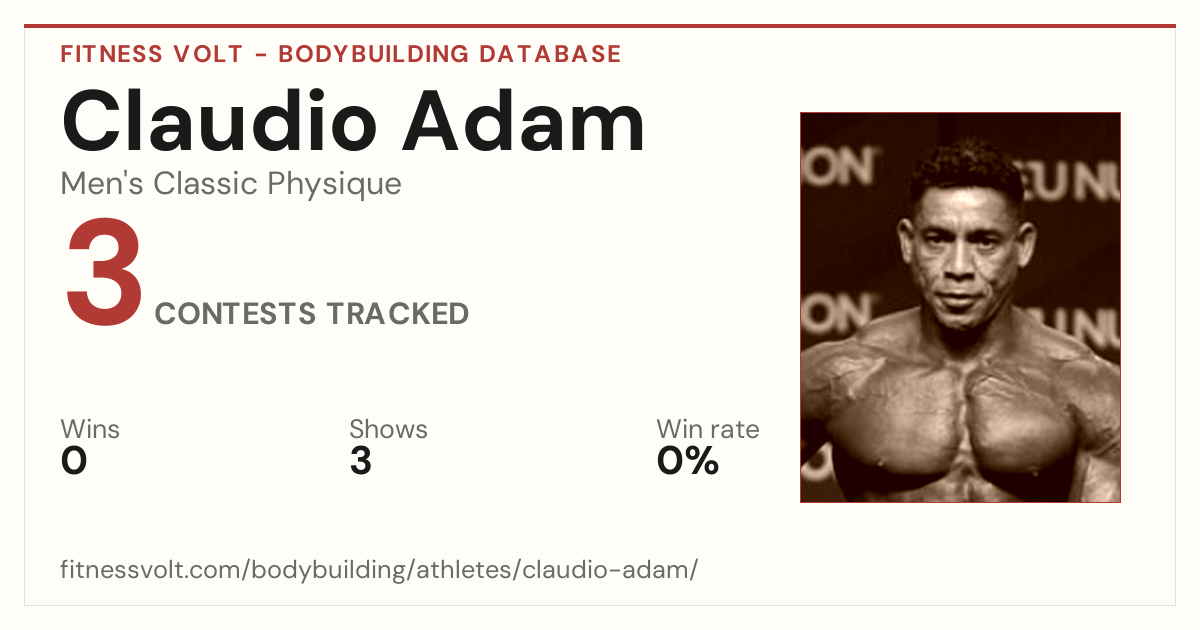 FITNESS VOLT - BODYBUILDING DATABASE

Claudio Adam

Men's Classic Physique

3 CONTESTS TRACKED

Wins
0

Shows
3

Win rate
0%

fitnessvolt.com/bodybuilding/athletes/claudio-adam/